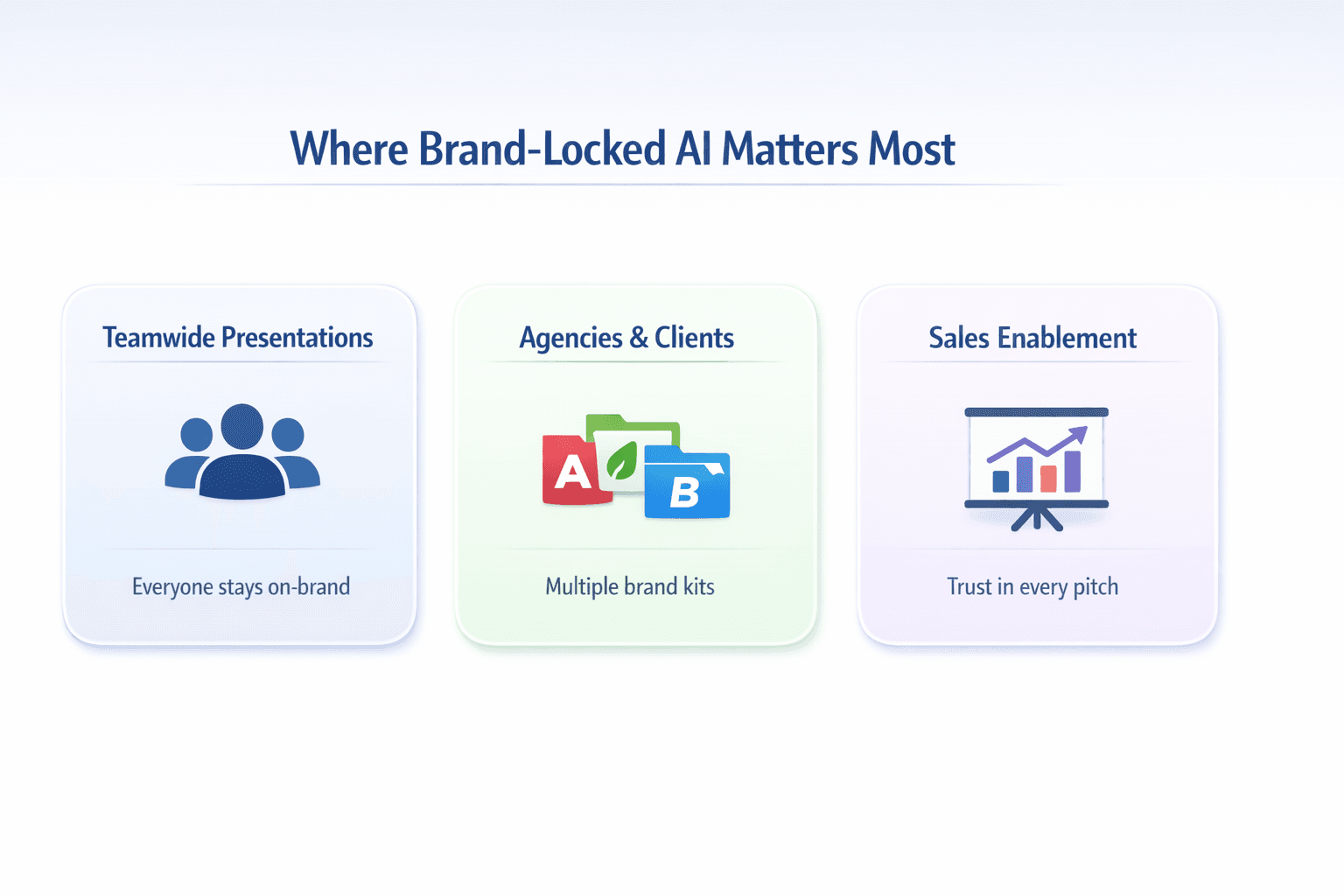 Where Brand-Locked AI Matters Most

Teamwide Presentations

Everyone stays on-brand

Agencies & Clients

A

B

Multiple brand kits

Sales Enablement

Trust in every pitch